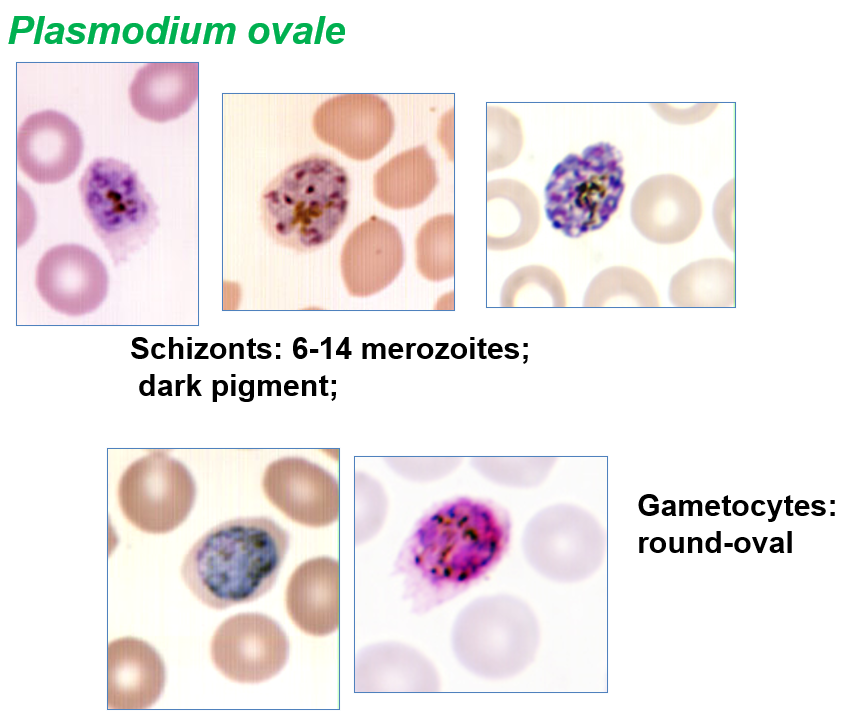 Plasmodium ovale

Schizonts: 6-14 merozoites;
dark pigment;

Gametocytes:
round-oval